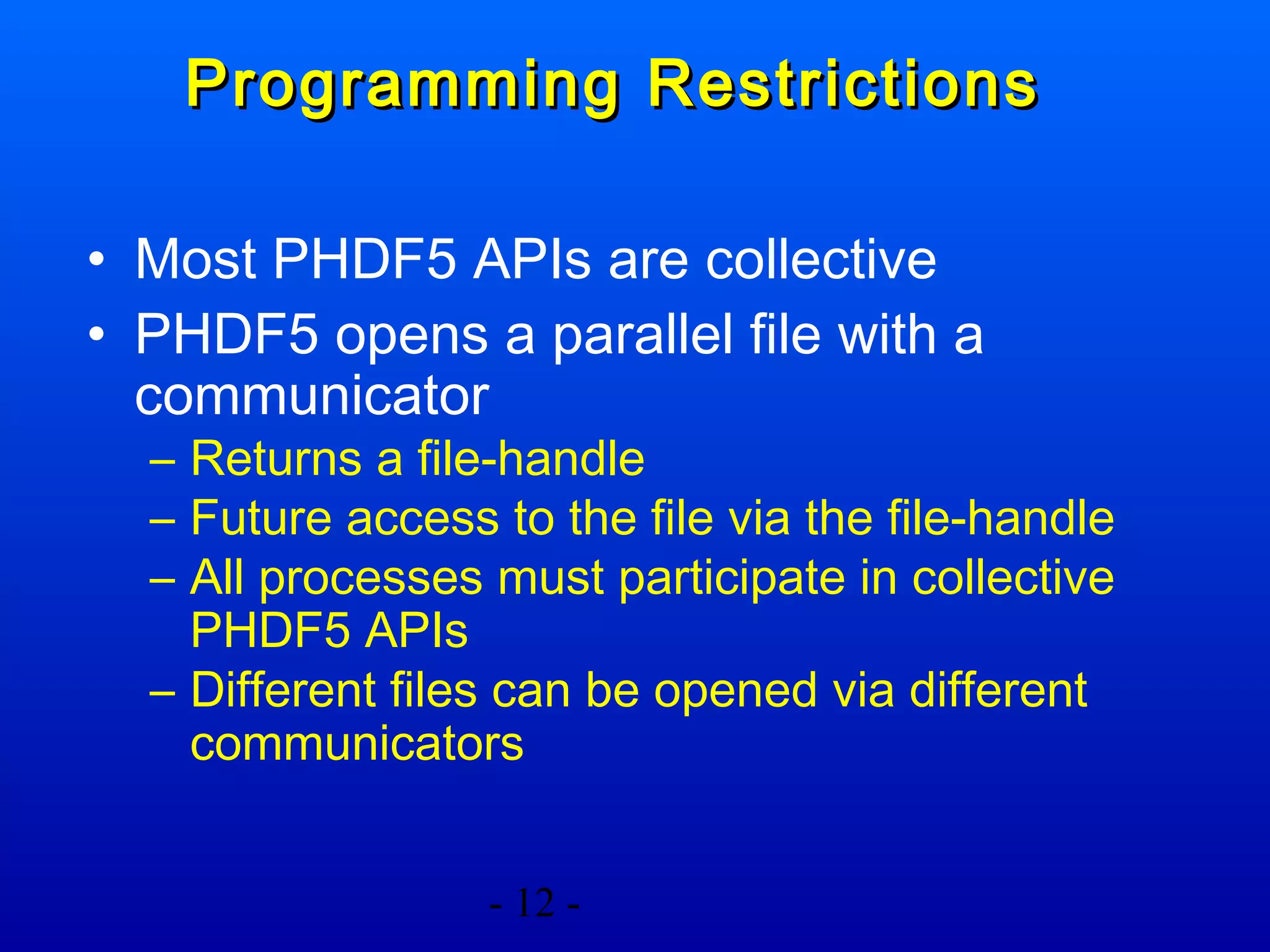 Programming Restrictions

• Most PHDF5 APIs are collective
• PHDF5 opens a parallel file with a communicator
– Returns a file-handle
– Future access to the file via the file-handle
– All processes must participate in collective PHDF5 APIs
– Different files can be opened via different communicators

- 12 -